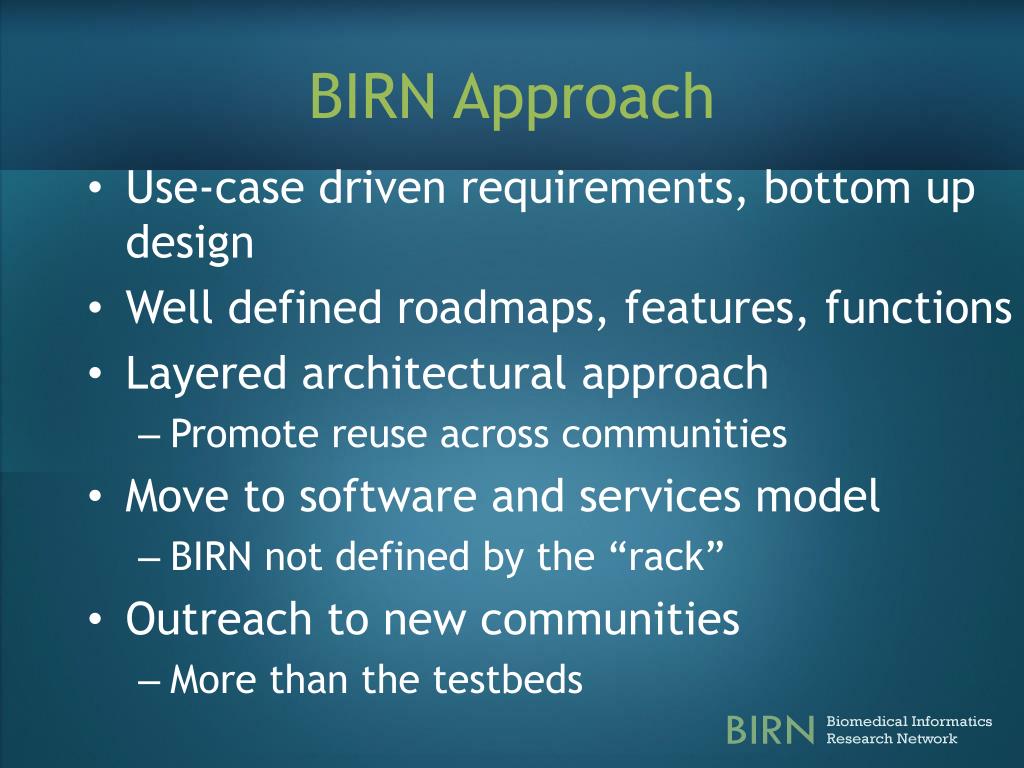 BIRN Approach

• Use-case driven requirements, bottom up design
• Well defined roadmaps, features, functions
• Layered architectural approach
– Promote reuse across communities
• Move to software and services model
– BIRN not defined by the “rack”
• Outreach to new communities
– More than the testbeds

BIRN Biomedical Informatics Research Network